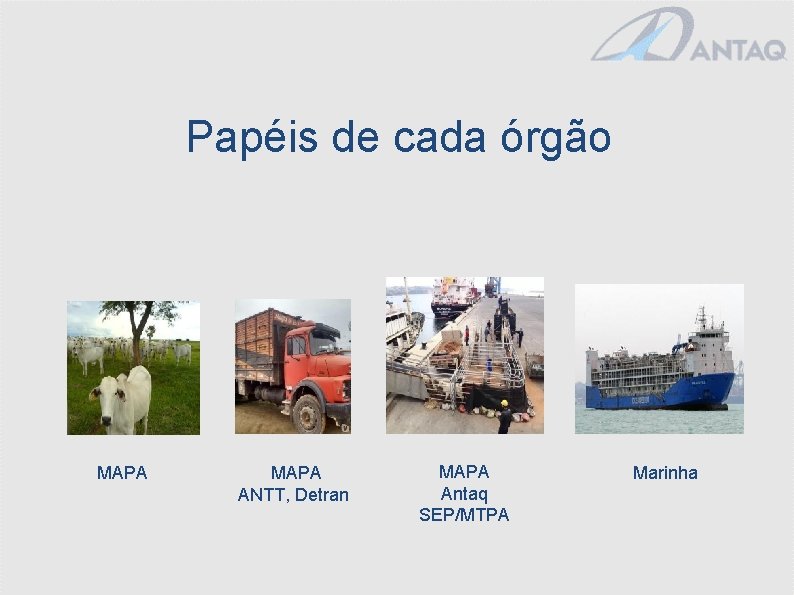 ANTAQ

Papéis de cada órgão

MAPA

MAPA
ANTT, Detran

MAPA
Antaq
SEP/MTPA

Marinha